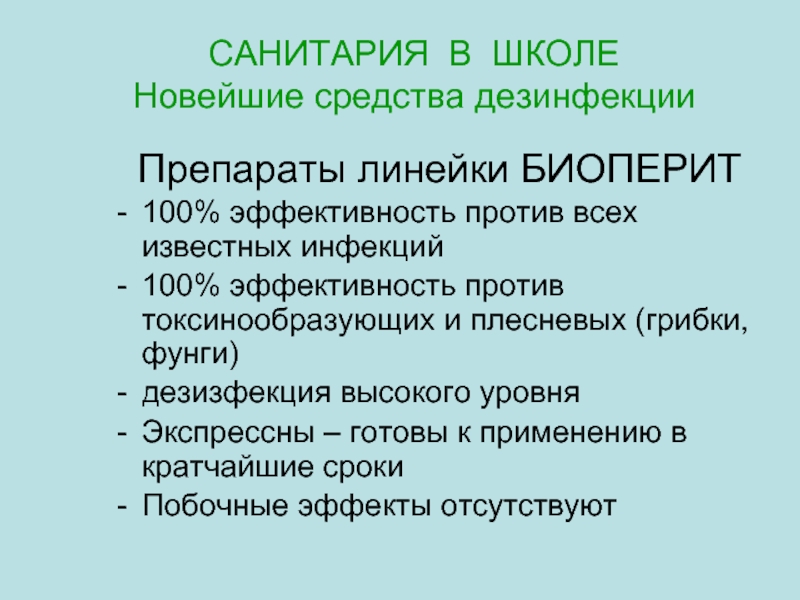 САНИТАРИЯ В ШКОЛЕ
Новейшие средства дезинфекции

Препараты линейки БИОПЕРИТ
- 100% эффективность против всех известных инфекций
- 100% эффективность против токсинообразующих и плесневых (грибки, фунги)
- дезизфекция высокого уровня
- Экспрессны – готовы к применению в кратчайшие сроки
- Побочные эффекты отсутствуют